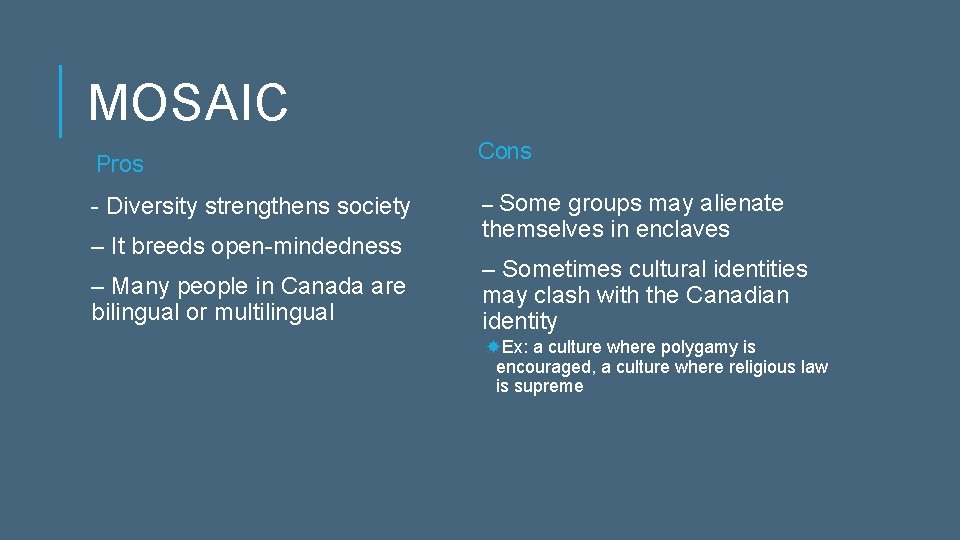 MOSAIC

Pros

- Diversity strengthens society

– It breeds open-mindedness

– Many people in Canada are bilingual or multilingual

Cons

– Some groups may alienate themselves in enclaves

– Sometimes cultural identities may clash with the Canadian identity

Ex: a culture where polygamy is encouraged, a culture where religious law is supreme